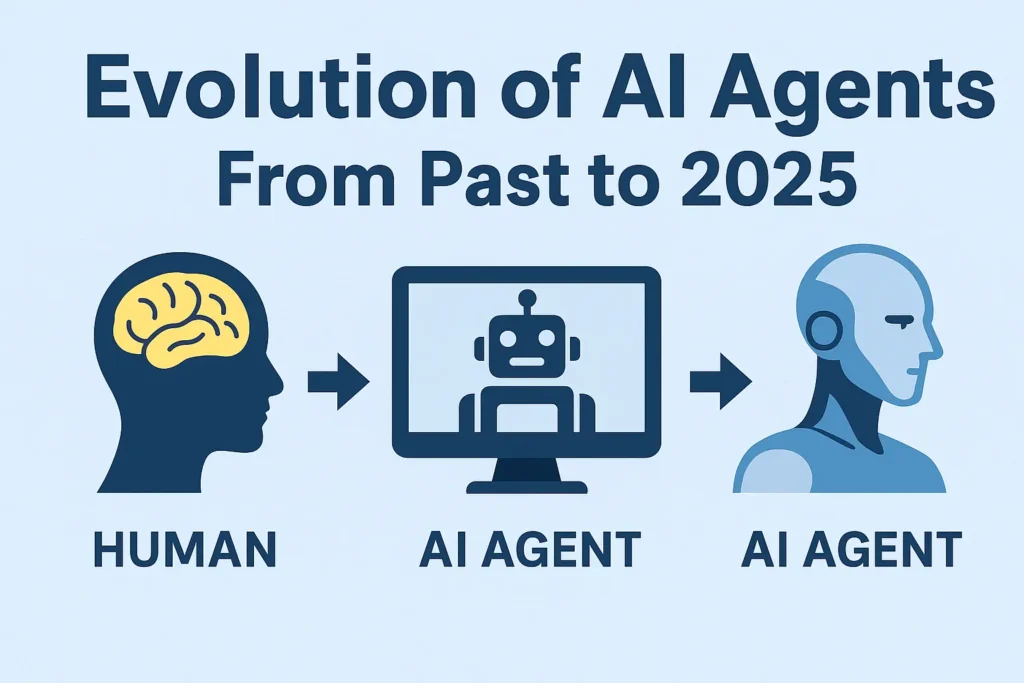 Evolution of AI Agents
From Past to 2025

HUMAN

AI AGENT

AI AGENT